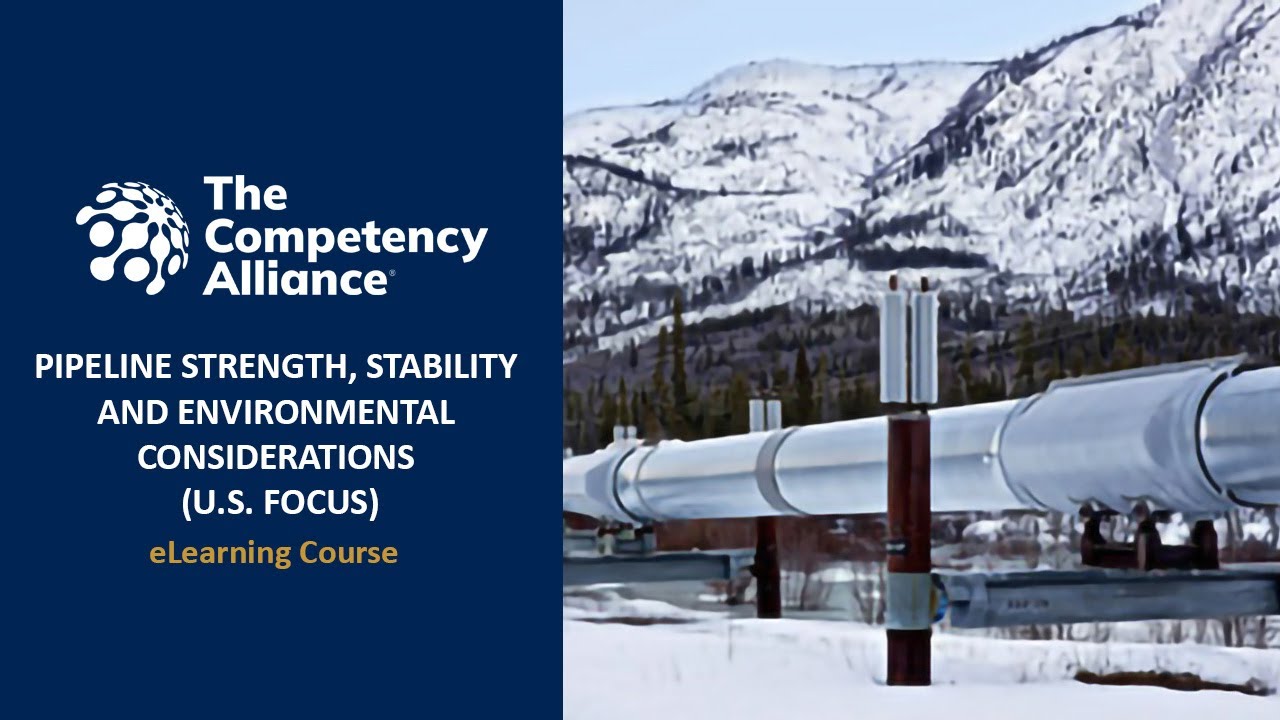 The Competency Alliance®

PIPELINE STRENGTH, STABILITY AND ENVIRONMENTAL CONSIDERATIONS (U.S. FOCUS)

eLearning Course